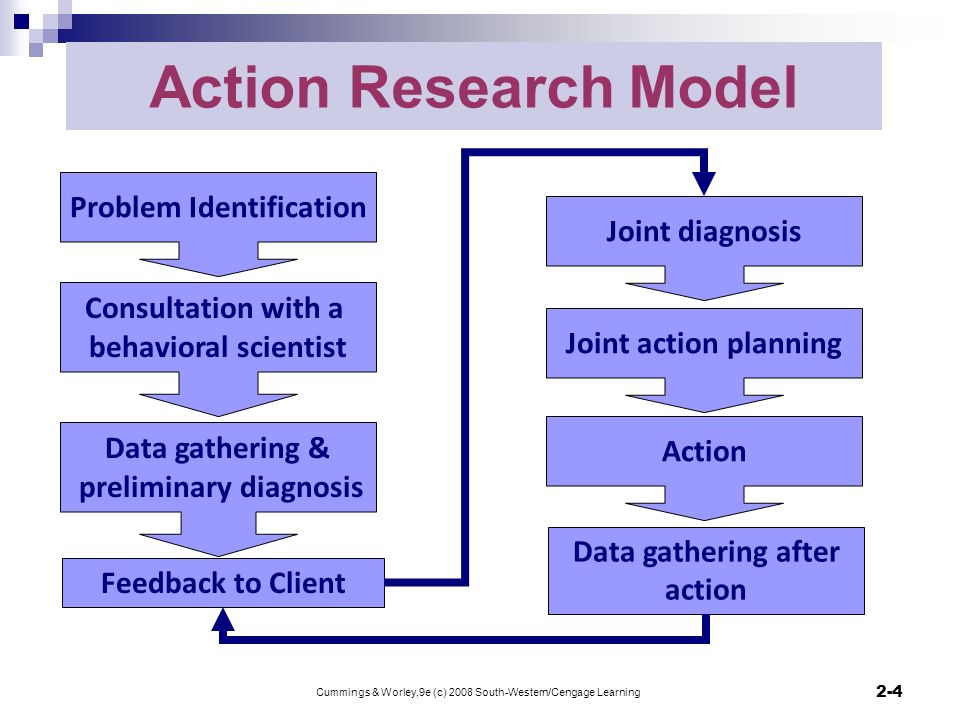 Action Research Model

Problem Identification

Consultation with a behavioral scientist

Data gathering & preliminary diagnosis

Feedback to Client

Joint diagnosis

Joint action planning

Action

Data gathering after action

Cummings & Worley,9e (c) 2008 South-Western/Cengage Learning

2-4